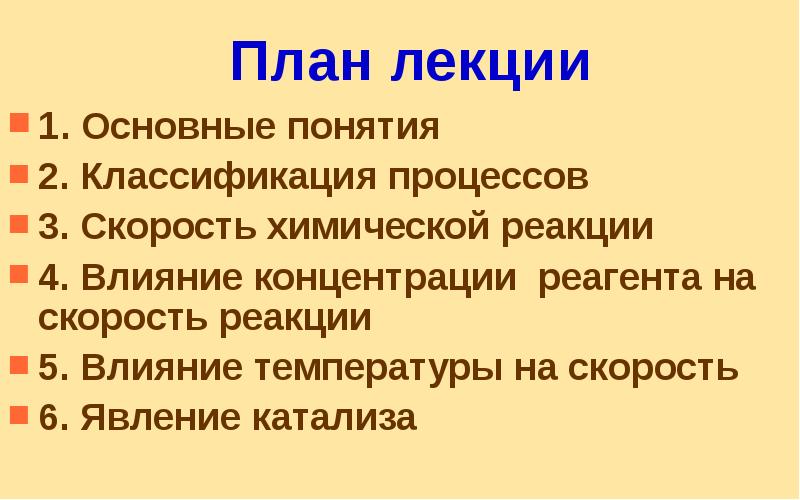 План лекции

1. Основные понятия

2. Классификация процессов

3. Скорость химической реакции

4. Влияние концентрации реагента на скорость реакции

5. Влияние температуры на скорость

6. Явление катализа